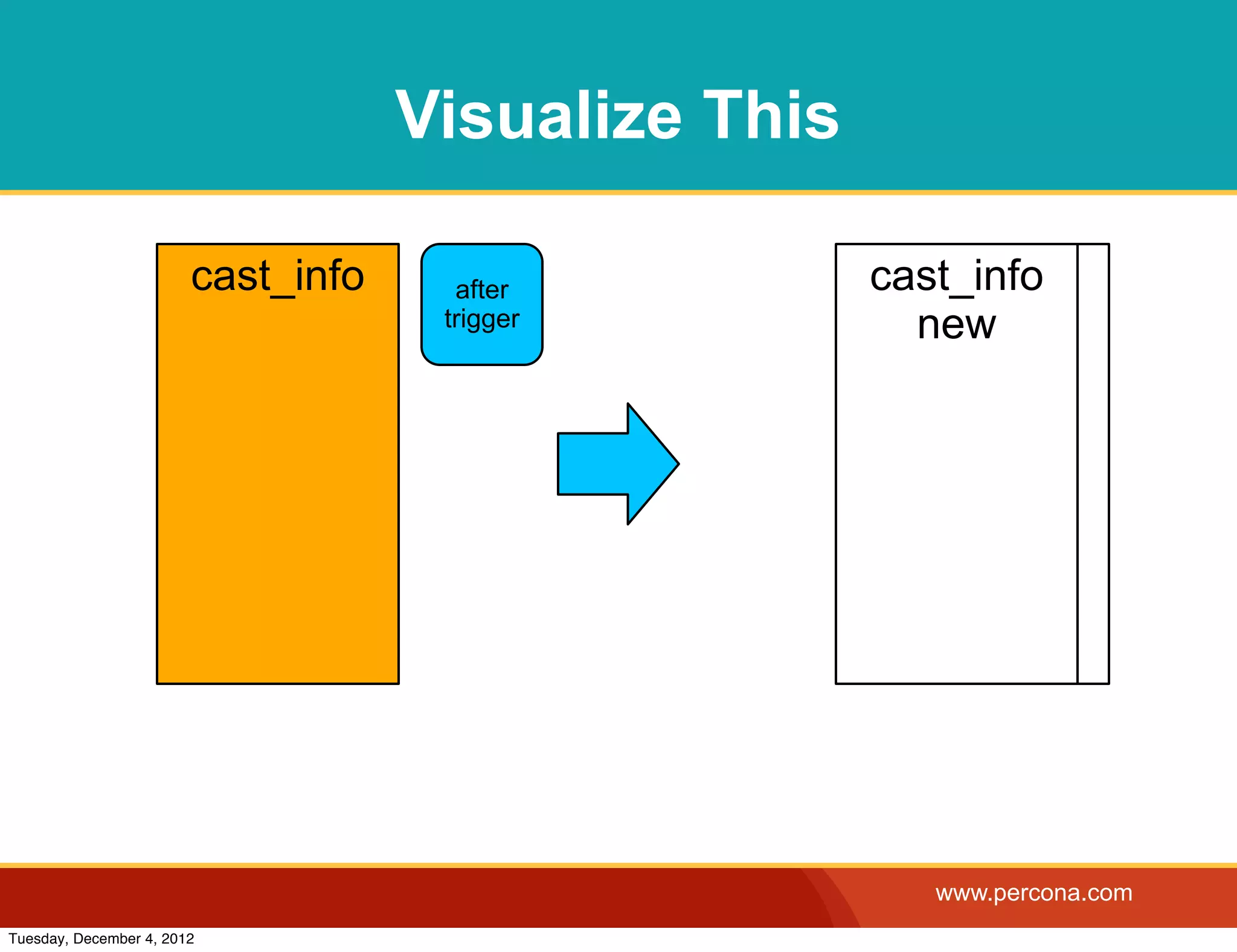 Visualize This

cast_info

after trigger

cast_info new

www.percona.com

Tuesday, December 4, 2012